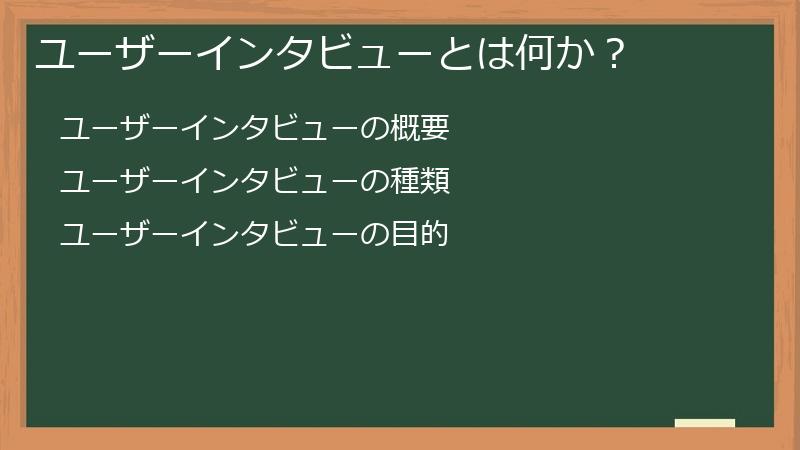 ユーザーインタビューとは何か？

ユーザーインタビューの概要

ユーザーインタビューの種類

ユーザーインタビューの目的